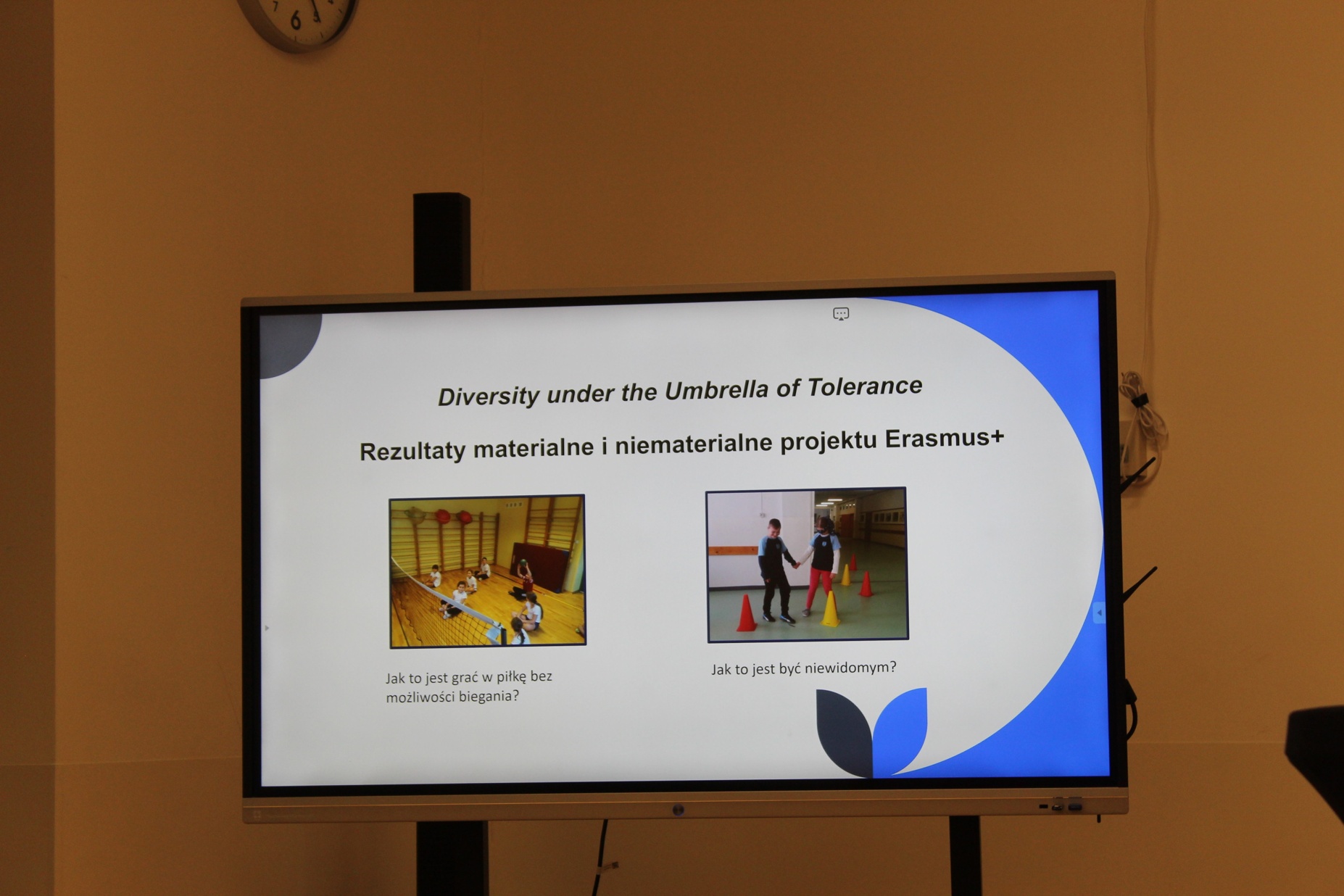 7 6 5

Diversity under the Umbrella of Tolerance

Rezultaty materialne i niematerialne projektu Erasmus+

Jak to jest grać w piłkę bez możliwości biegania?

Jak to jest być niewidomym?